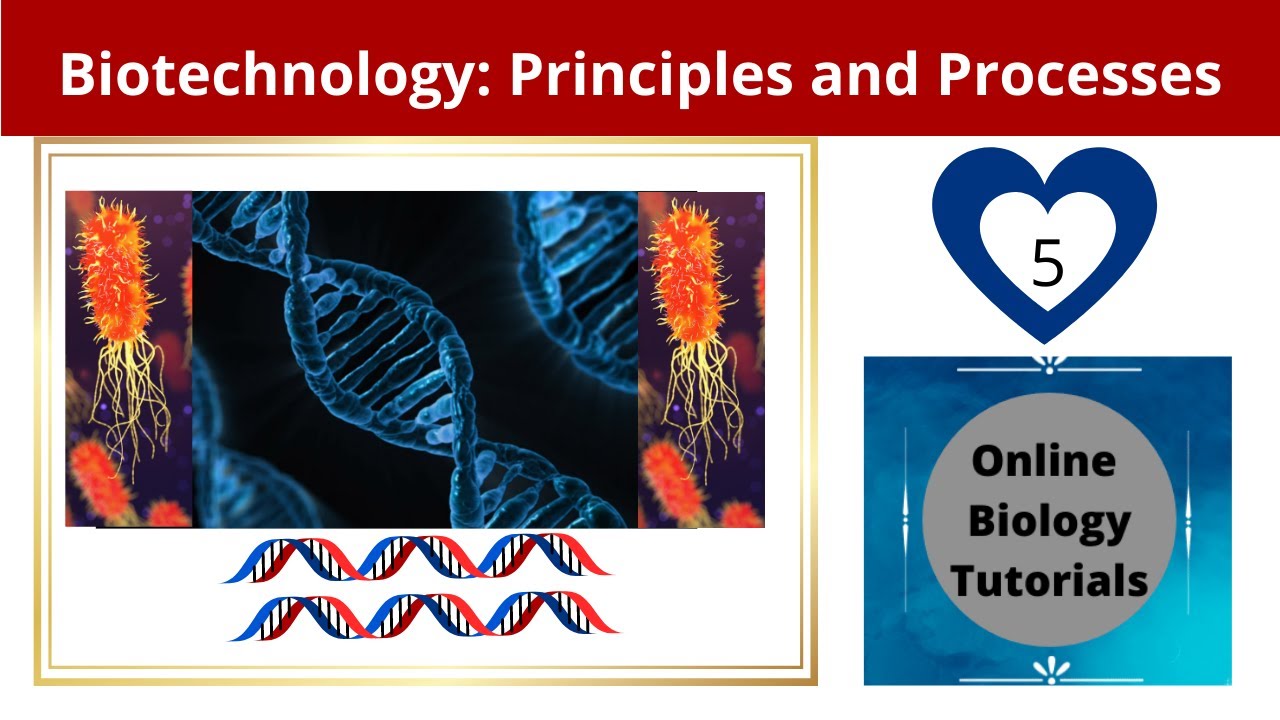 Biotechnology: Principles and Processes

5

Online Biology Tutorials